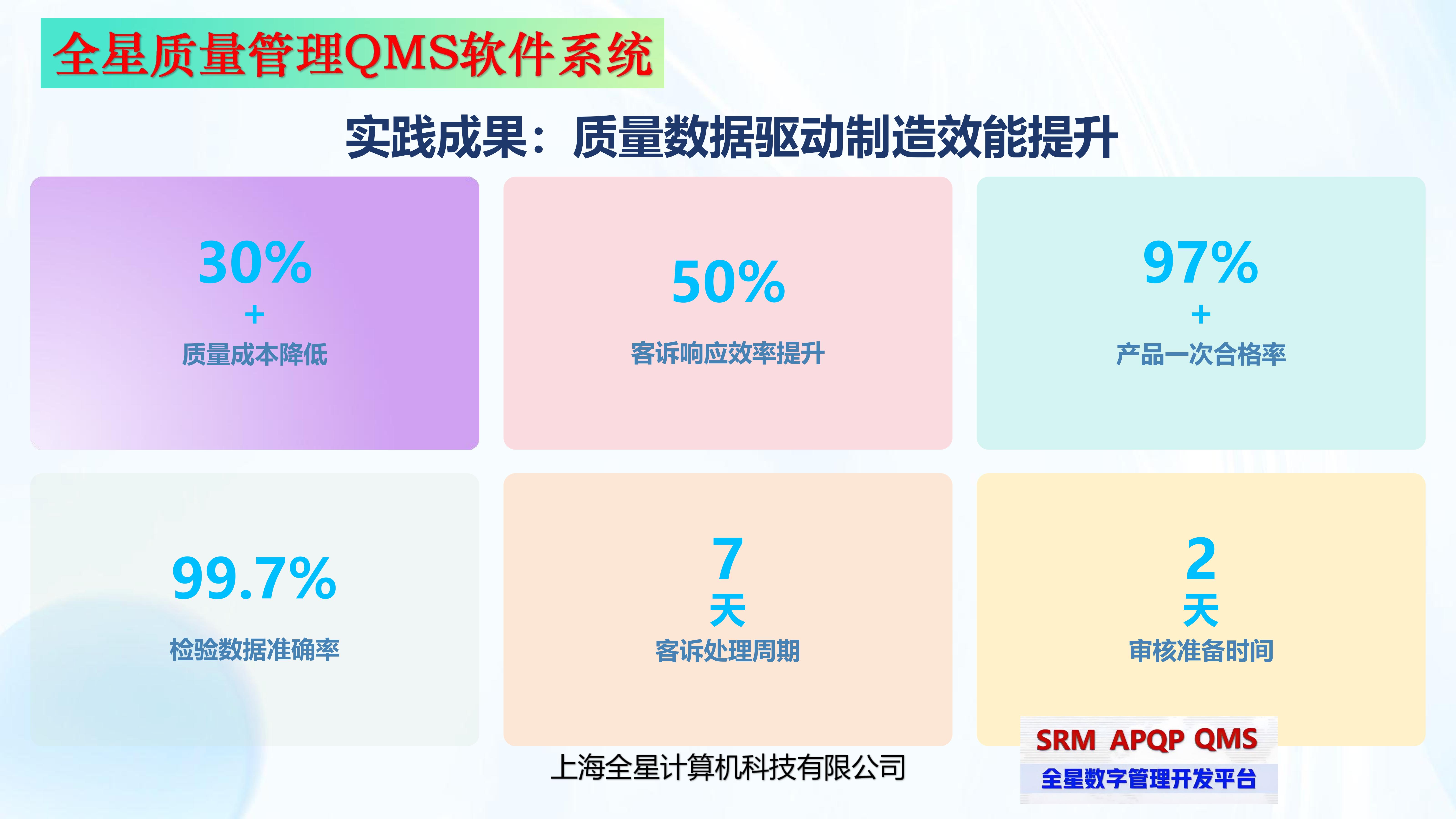 全星质量管理QMS软件系统

实践成果：质量数据驱动制造效能提升

30%
+
质量成本降低

50%
客诉响应效率提升

97%
+
产品一次合格率

99.7%
检验数据准确率

7
天
客诉处理周期

2
天
审核准备时间

上海全星计算机科技有限公司

SRM APQP QMS
全星数字管理开发平台